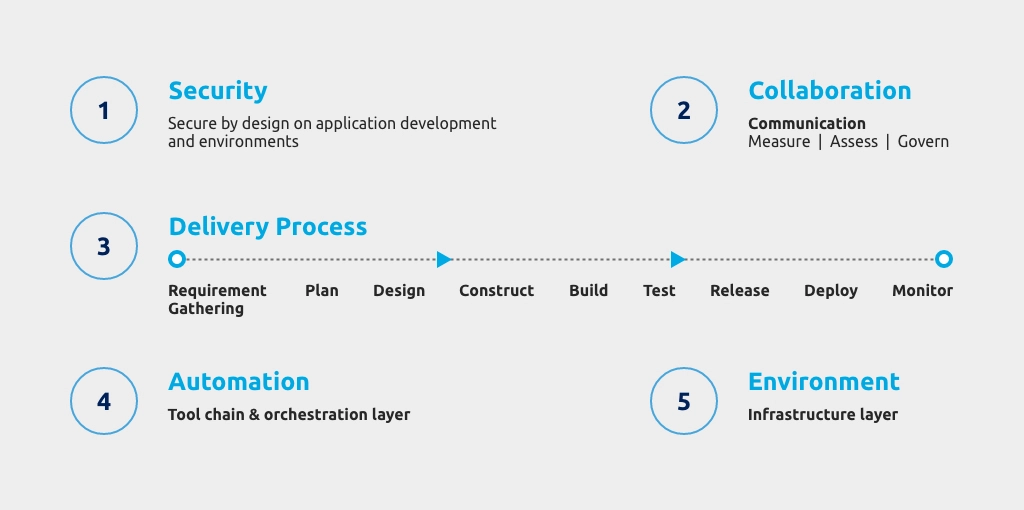 1

Security

Secure by design on application development and environments

2

Collaboration

Communication
Measure | Assess | Govern

3

Delivery Process

Requirement Gathering

Plan

Design

Construct

Build

Test

Release

Deploy

Monitor

4

Automation

Tool chain & orchestration layer

5

Environment

Infrastructure layer